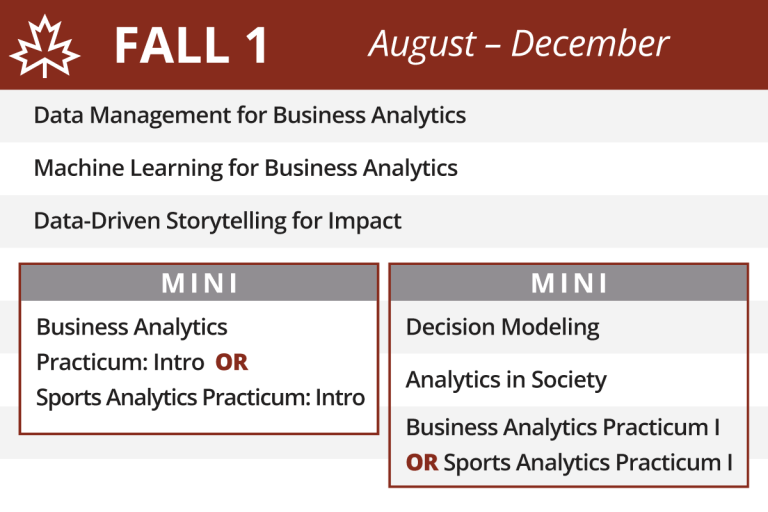 FALL 1 August – December

Data Management for Business Analytics

Machine Learning for Business Analytics

Data-Driven Storytelling for Impact

MINI

Business Analytics Practicum: Intro OR Sports Analytics Practicum: Intro

MINI

Decision Modeling

Analytics in Society

Business Analytics Practicum I OR Sports Analytics Practicum I